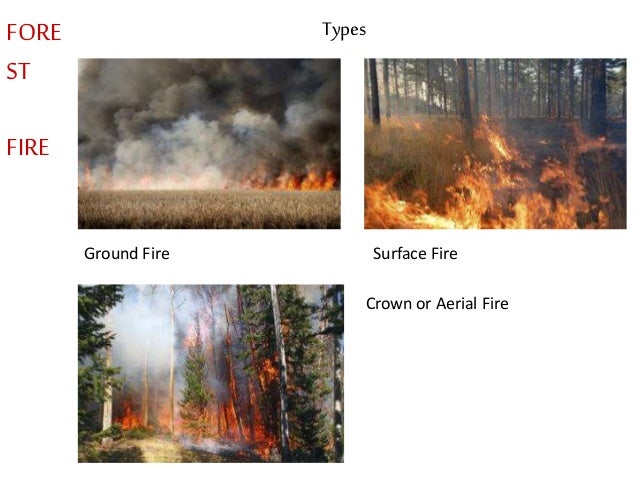 FORE
ST

FIRE

Types

Ground Fire

Surface Fire

Crown or Aerial Fire